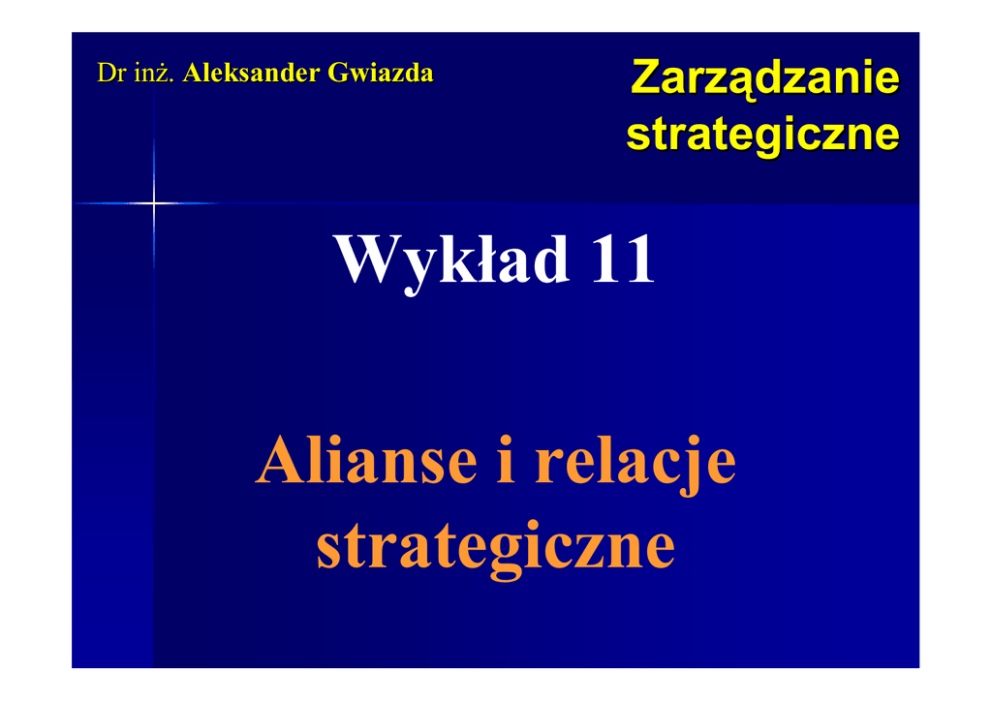 Dr inż. Aleksander Gwiazda

Zarządzanie strategiczne

Wykład 11

Alianse i relacje strategiczne